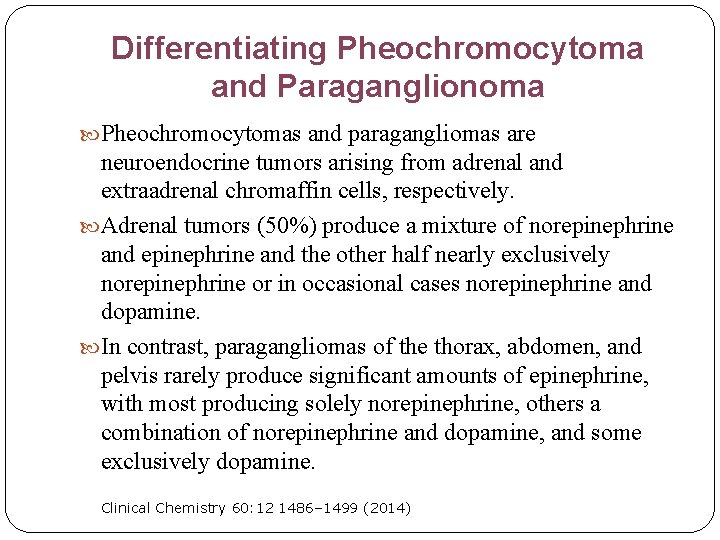 Differentiating Pheochromocytoma and Paraganglionoma

Pheochromocytomas and paragangliomas are neuroendocrine tumors arising from adrenal and extraadrenal chromaffin cells, respectively.

Adrenal tumors (50%) produce a mixture of norepinephrine and epinephrine and the other half nearly exclusively norepinephrine or in occasional cases norepinephrine and dopamine.

In contrast, paragangliomas of the thorax, abdomen, and pelvis rarely produce significant amounts of epinephrine, with most producing solely norepinephrine, others a combination of norepinephrine and dopamine, and some exclusively dopamine.

Clinical Chemistry 60:12 1486–1499 (2014)